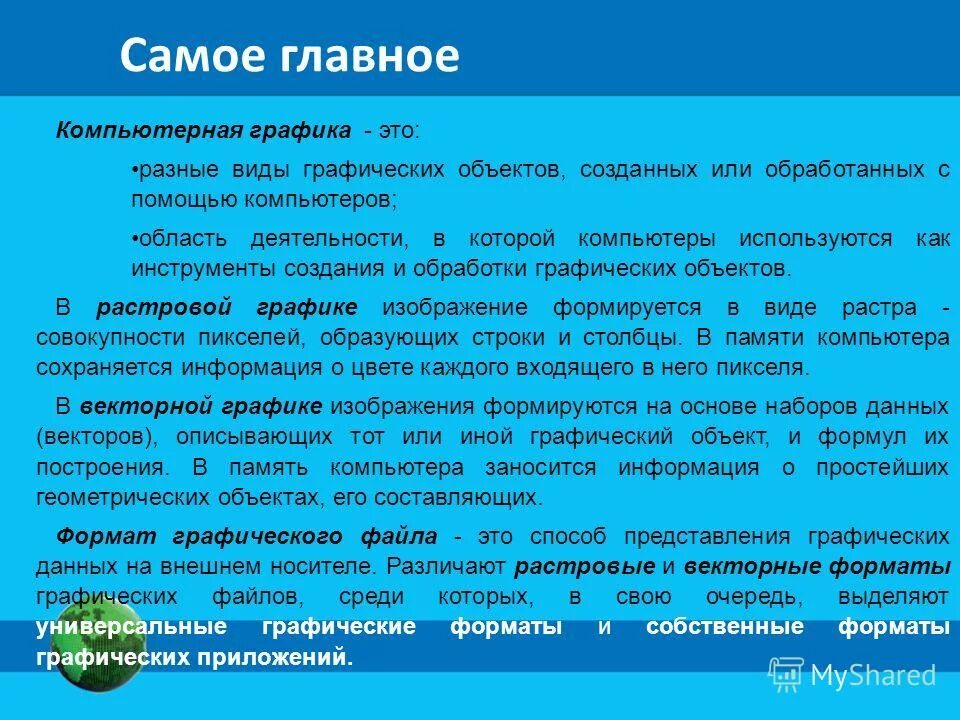 Самое главное

Компьютерная графика - это:

•разные виды графических объектов, созданных или обработанных с помощью компьютеров;

•область деятельности, в которой компьютеры используются как инструменты создания и обработки графических объектов.

В растровой графике изображение формируется в виде растра - совокупности пикселей, образующих строки и столбцы. В памяти компьютера сохраняется информация о цвете каждого входящего в него пикселя.

В векторной графике изображения формируются на основе наборов данных (векторов), описывающих тот или иной графический объект, и формул их построения. В память компьютера заносится информация о простейших геометрических объектах, его составляющих.

Формат графического файла - это способ представления графических данных на внешнем носителе. Различают растровые и векторные форматы графических файлов, среди которых, в свою очередь, выделяют универсальные графические форматы и собственные форматы графических приложений.

MyShared